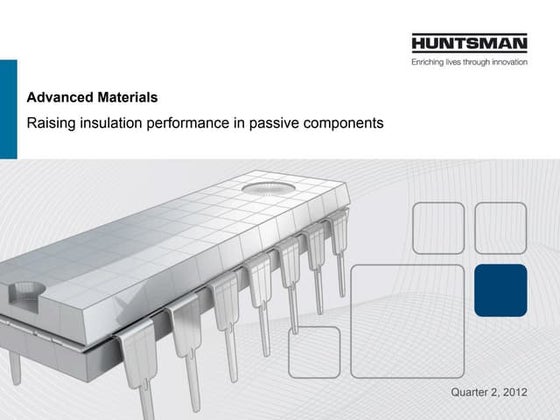 HUNTSMAN
Enriching lives through innovation

Advanced Materials

Raising insulation performance in passive components

Quarter 2, 2012